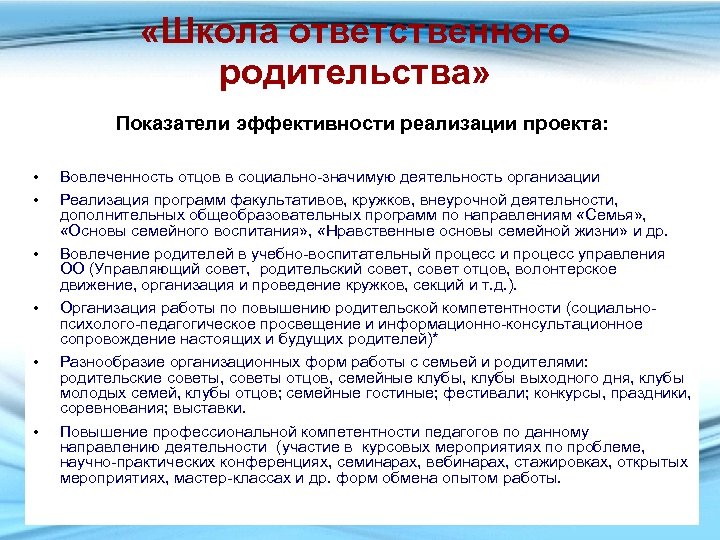 «Школа ответственного родительства»

Показатели эффективности реализации проекта:

• Вовлеченность отцов в социально-значимую деятельность организации

• Реализация программ факультативов, кружков, внеурочной деятельности, дополнительных общеобразовательных программ по направлениям «Семья», «Основы семейного воспитания», «Нравственные основы семейной жизни» и др.

• Вовлечение родителей в учебно-воспитательный процесс и процесс управления ОО (Управляющий совет, родительский совет, совет отцов, волонтерское движение, организация и проведение кружков, секций и т.д.).

• Организация работы по повышению родительской компетентности (социально-психолого-педагогическое просвещение и информационно-консультационное сопровождение настоящих и будущих родителей)*

• Разнообразие организационных форм работы с семьей и родителями: родительские советы, советы отцов, семейные клубы, клубы выходного дня, клубы молодых семей, клубы отцов; семейные гостиные; фестивали; конкурсы, праздники, соревнования; выставки.

• Повышение профессиональной компетентности педагогов по данному направлению деятельности (участие в курсовых мероприятиях по проблеме, научно-практических конференциях, семинарах, вебинарах, стажировках, открытых мероприятиях, мастер-классах и др. форм обмена опытом работы.